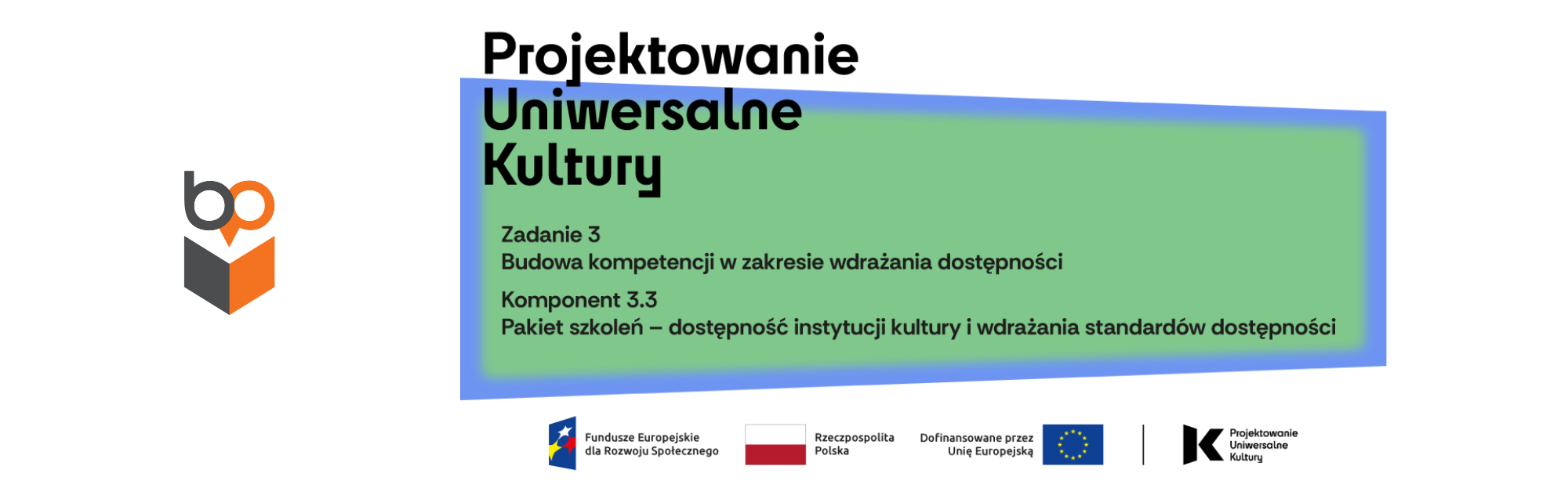 Projektowanie Uniwersalne Kultury

Zadanie 3
Budowa kompetencji w zakresie wdrażania dostępności

Komponent 3.3
Pakiet szkoleń – dostępność instytucji kultury i wdrażania standardów dostępności

Fundusze Europejskie dla Rozwoju Społecznego

Rzeczpospolita Polska

Dofinansowane przez Unię Europejską

Projektowanie Uniwersalne Kultury